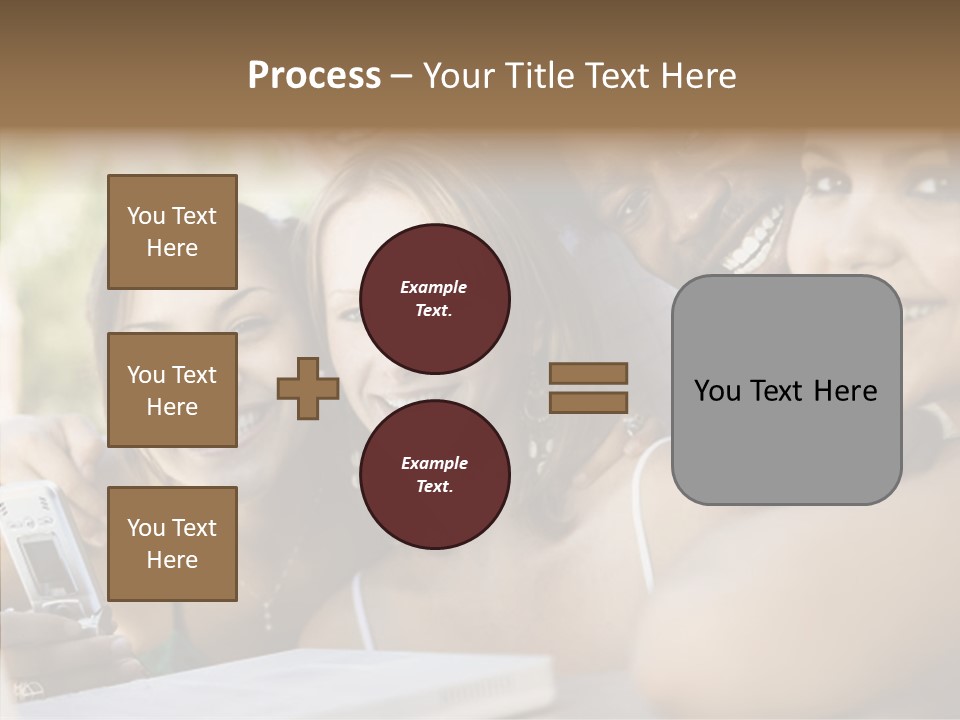 Process – Your Title Text Here

You Text Here

You Text Here

You Text Here

Example Text.

Example Text.

You Text Here